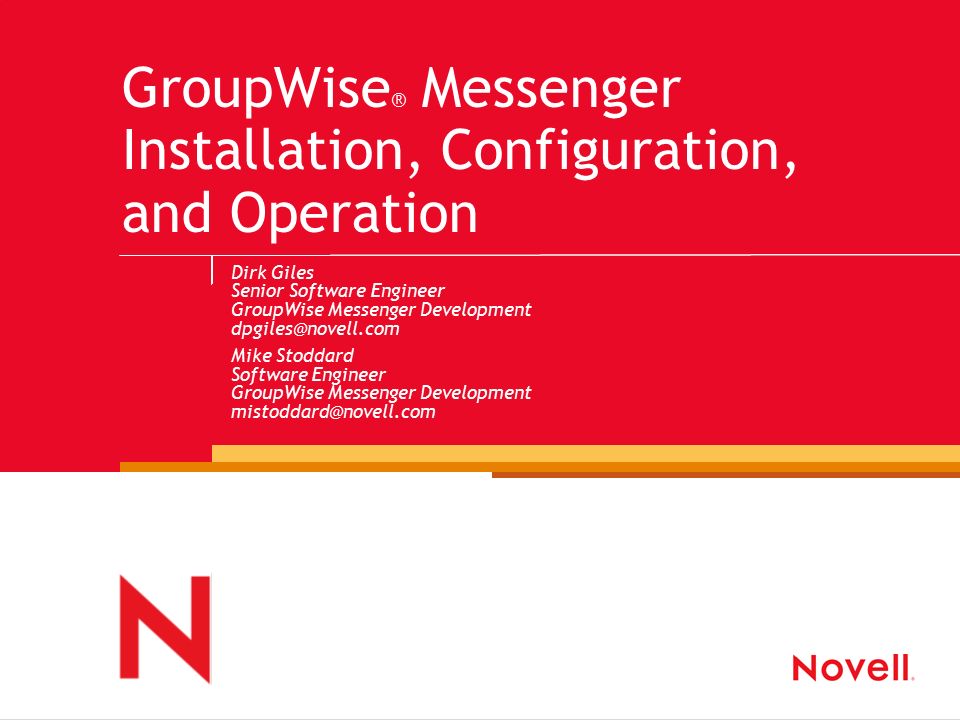 GroupWise® Messenger Installation, Configuration, and Operation

Dirk Giles
Senior Software Engineer
GroupWise Messenger Development
dpgiles@novell.com

Mike Stoddard
Software Engineer
GroupWise Messenger Development
mistoddard@novell.com

N

Novell.